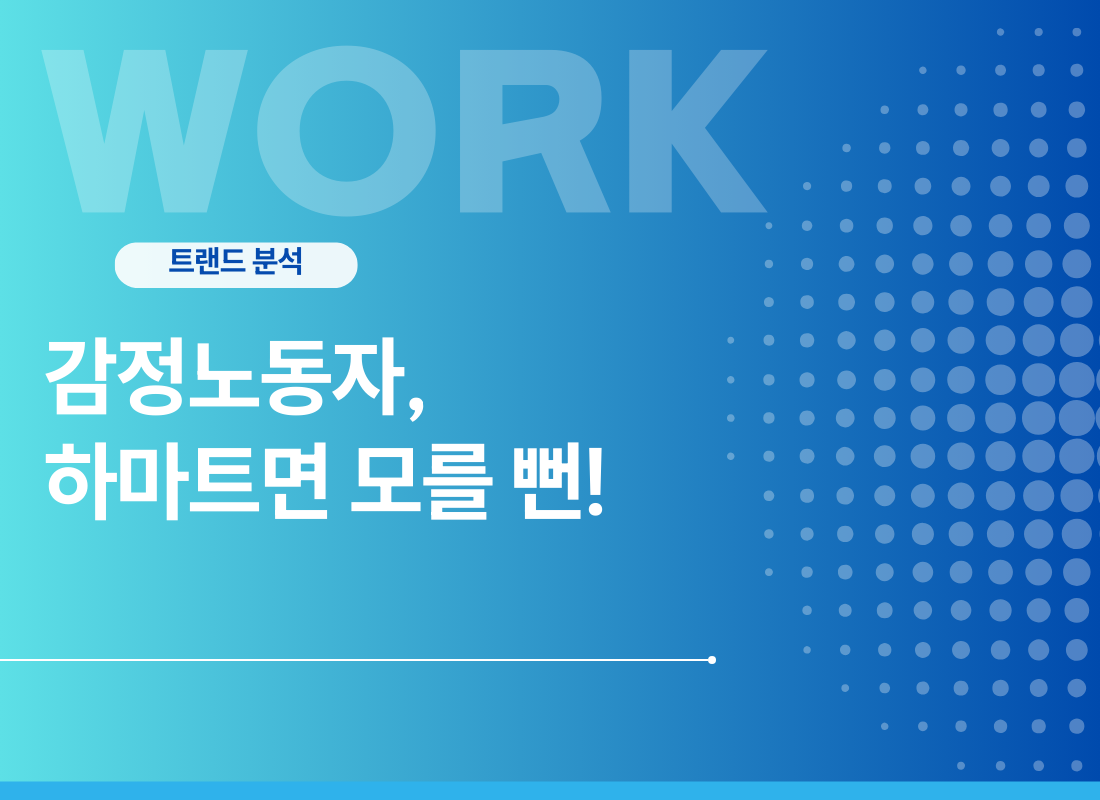 WORK

트랜드 분석

감정노동자,
하마트면 모를 뻔!